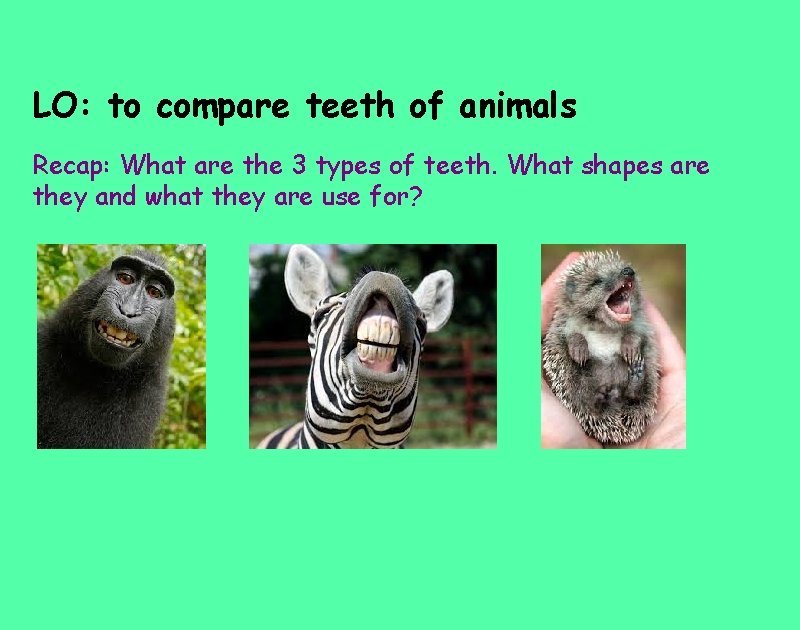 LO: to compare teeth of animals

Recap: What are the 3 types of teeth. What shapes are they and what they are use for?